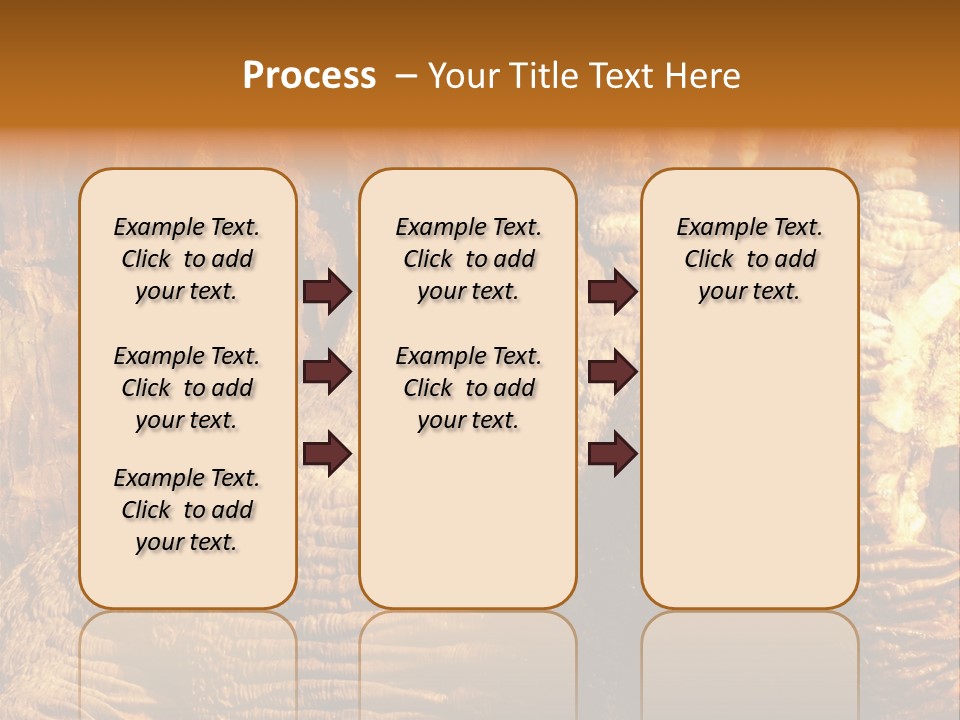 Process – Your Title Text Here

Example Text. Click to add your text.

Example Text. Click to add your text.

Example Text. Click to add your text.

Example Text. Click to add your text.

Example Text. Click to add your text.

Example Text. Click to add your text.